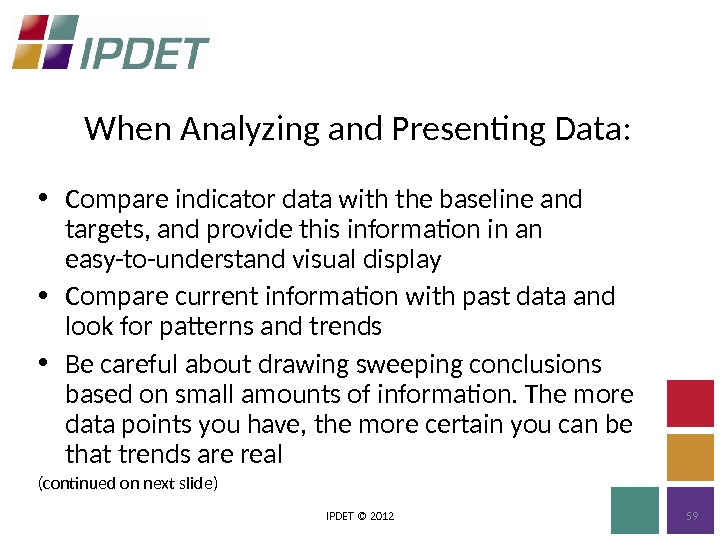 IPDET

When Analyzing and Presenting Data:

• Compare indicator data with the baseline and targets, and provide this information in an easy-to-understand visual display

• Compare current information with past data and look for patterns and trends

• Be careful about drawing sweeping conclusions based on small amounts of information. The more data points you have, the more certain you can be that trends are real

(continued on next slide)

IPDET © 2012

59